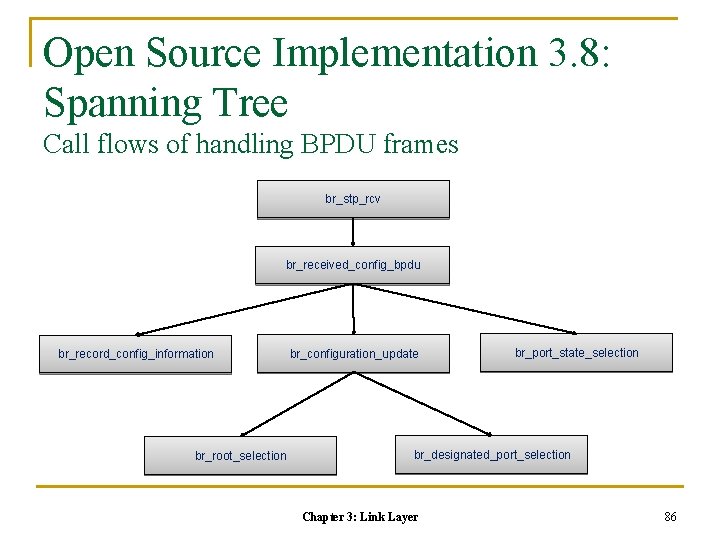 Open Source Implementation 3.8: Spanning Tree
Call flows of handling BPDU frames

br_stp_rcv

br_received_config_bpdu

br_record_config_information

br_configuration_update

br_port_state_selection

br_root_selection

br_designated_port_selection

Chapter 3: Link Layer

86